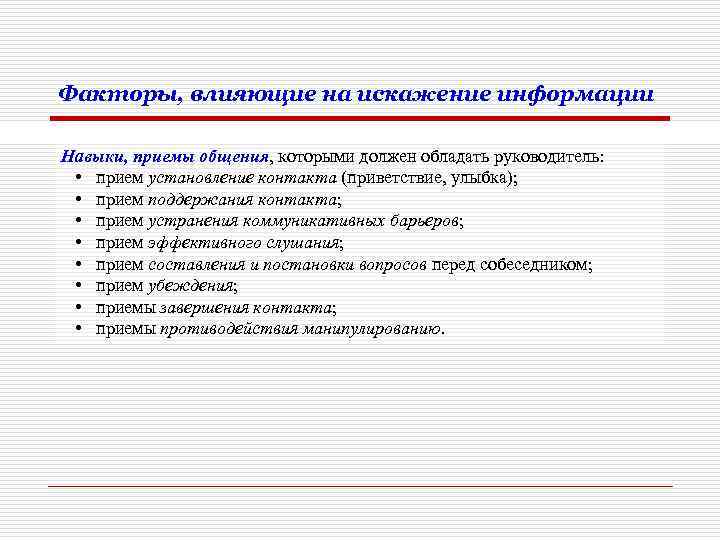 Факторы, влияющие на искажение информации

Навыки, приемы общения, которыми должен обладать руководитель:
• прием установление контакта (приветствие, улыбка);
• прием поддержания контакта;
• прием устранения коммуникативных барьеров;
• прием эффективного слушания;
• прием составления и постановки вопросов перед собеседником;
• прием убеждения;
• приемы завершения контакта;
• приемы противодействия манипулированию.